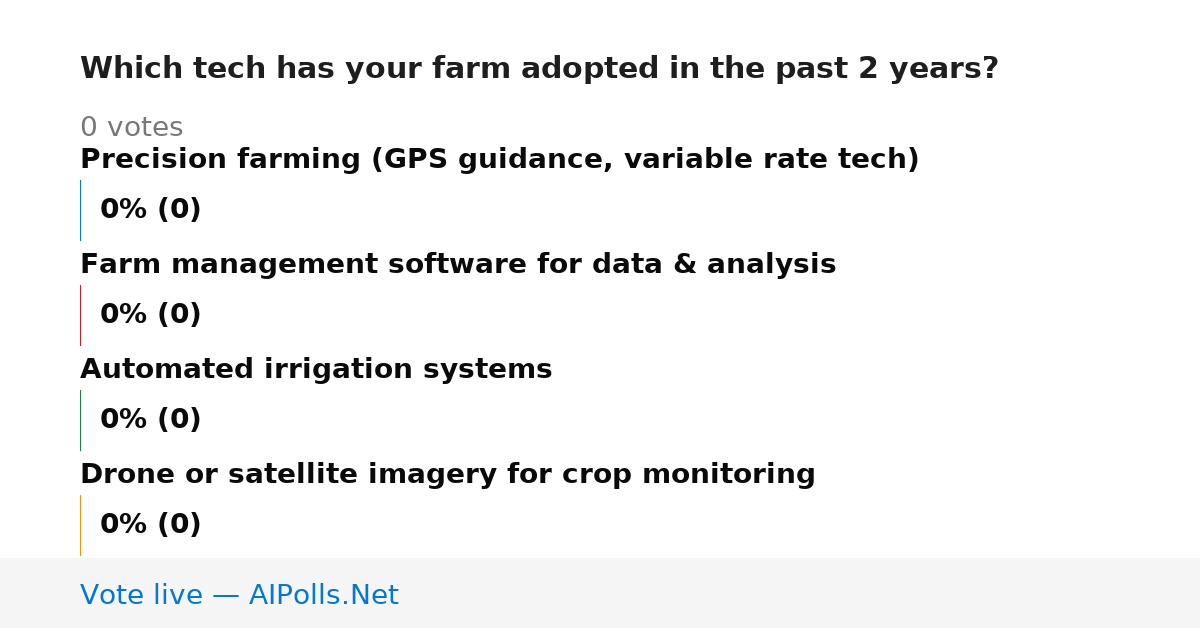 Which tech has your farm adopted in the past 2 years?

0 votes

Precision farming (GPS guidance, variable rate tech)

0% (0)

Farm management software for data & analysis

0% (0)

Automated irrigation systems

0% (0)

Drone or satellite imagery for crop monitoring

0% (0)

Vote live — AIPolls.Net